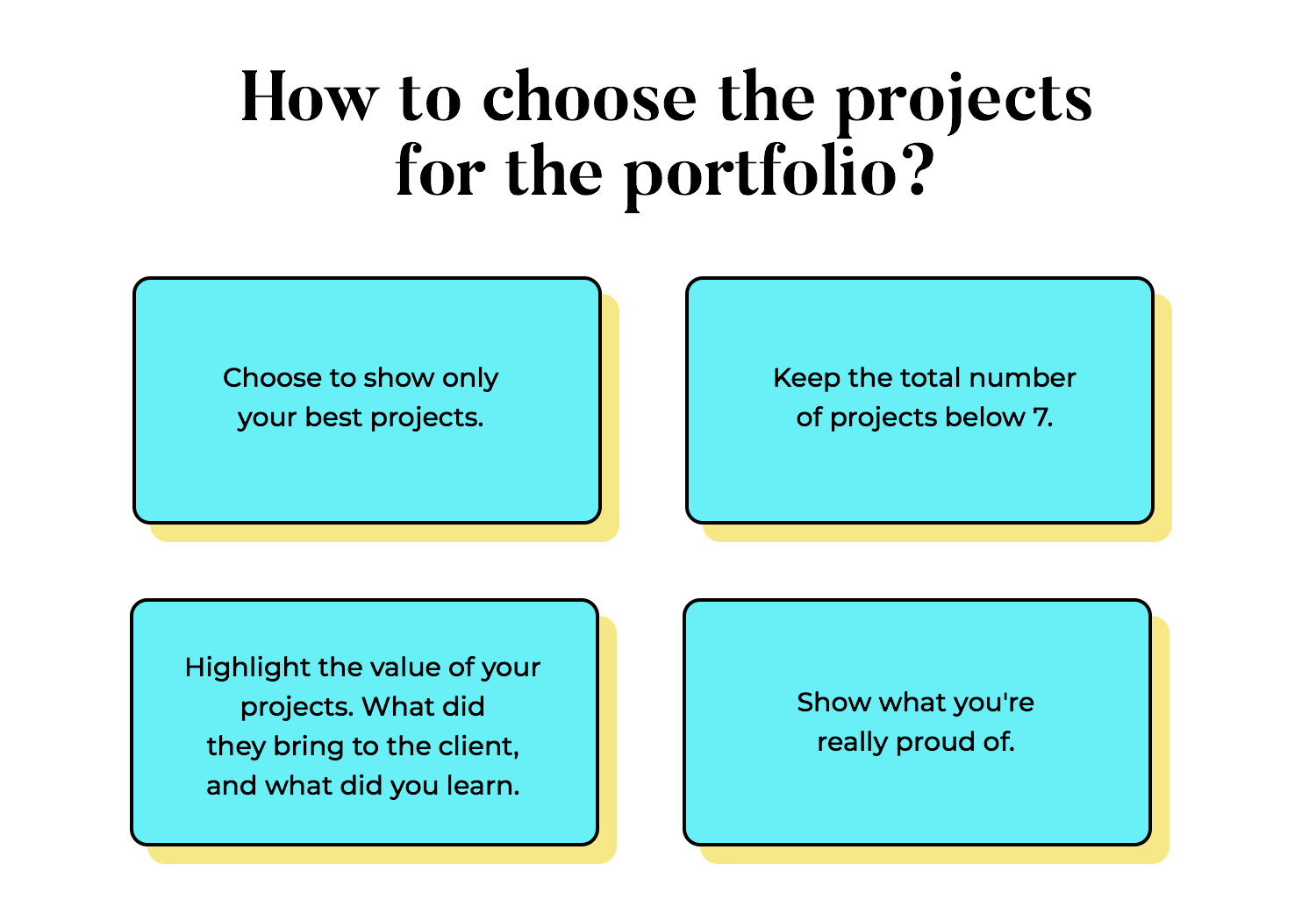 How to choose the projects for the portfolio?

Choose to show only your best projects.

Keep the total number of projects below 7.

Highlight the value of your projects. What did they bring to the client, and what did you learn.

Show what you're really proud of.